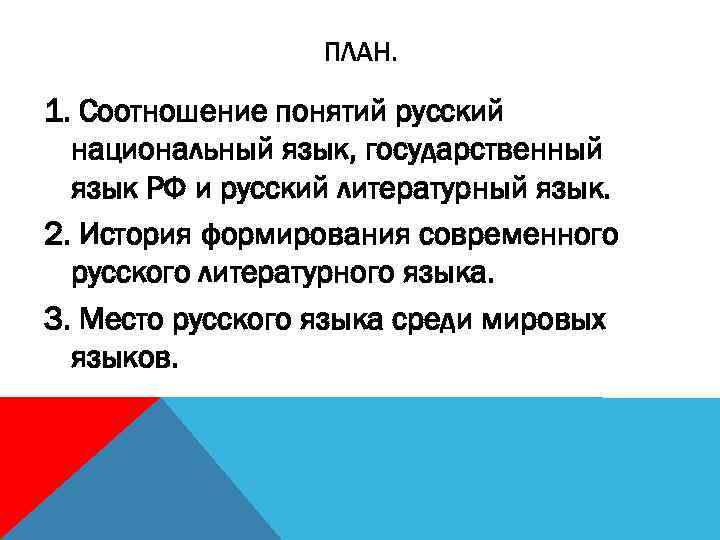 ПЛАН.

1. Соотношение понятий русский национальный язык, государственный язык РФ и русский литературный язык.

2. История формирования современного русского литературного языка.

3. Место русского языка среди мировых языков.